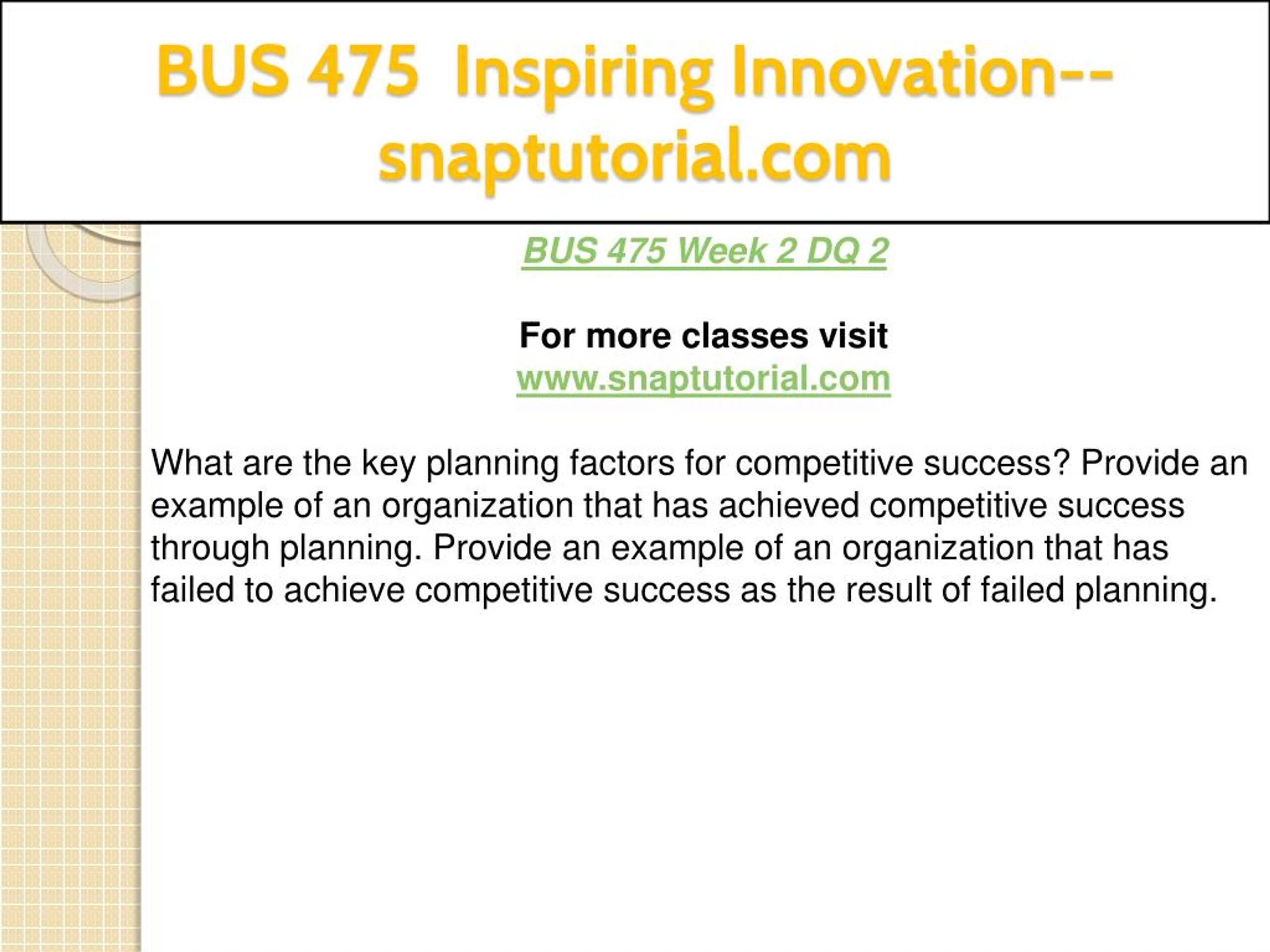 BUS 475 Inspiring Innovation--snaptutorial.com

BUS 475 Week 2 DQ 2

For more classes visit
www.snaptutorial.com

What are the key planning factors for competitive success? Provide an example of an organization that has achieved competitive success through planning. Provide an example of an organization that has failed to achieve competitive success as the result of failed planning.